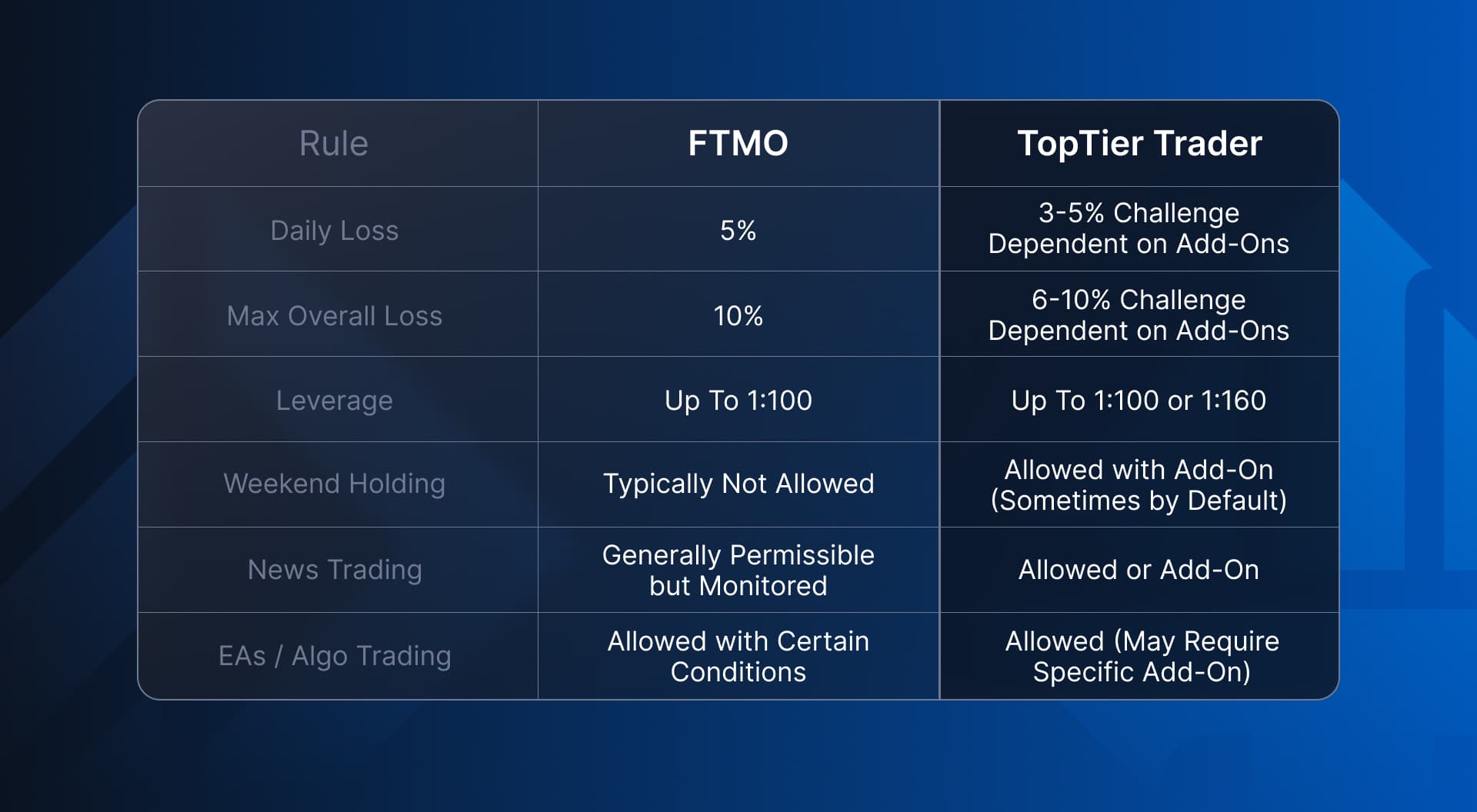 | Rule | FTMO | TopTier Trader |
|---|---|---|
| Daily Loss | 5% | 3-5% Challenge Dependent on Add-Ons |
| Max Overall Loss | 10% | 6-10% Challenge Dependent on Add-Ons |
| Leverage | Up To 1:100 | Up To 1:100 or 1:160 |
| Weekend Holding | Typically Not Allowed | Allowed with Add-On (Sometimes by Default) |
| News Trading | Generally Permissible but Monitored | Allowed or Add-On |
| EAs / Algo Trading | Allowed with Certain Conditions | Allowed (May Require Specific Add-On) |